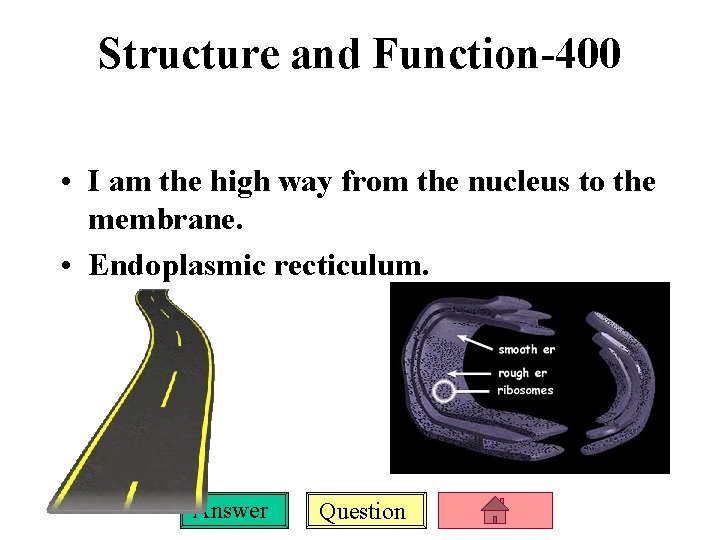 Structure and Function-400

• I am the high way from the nucleus to the membrane.

• Endoplasmic recticulum.

smooth er
rough er
ribosomes

Answer

Question